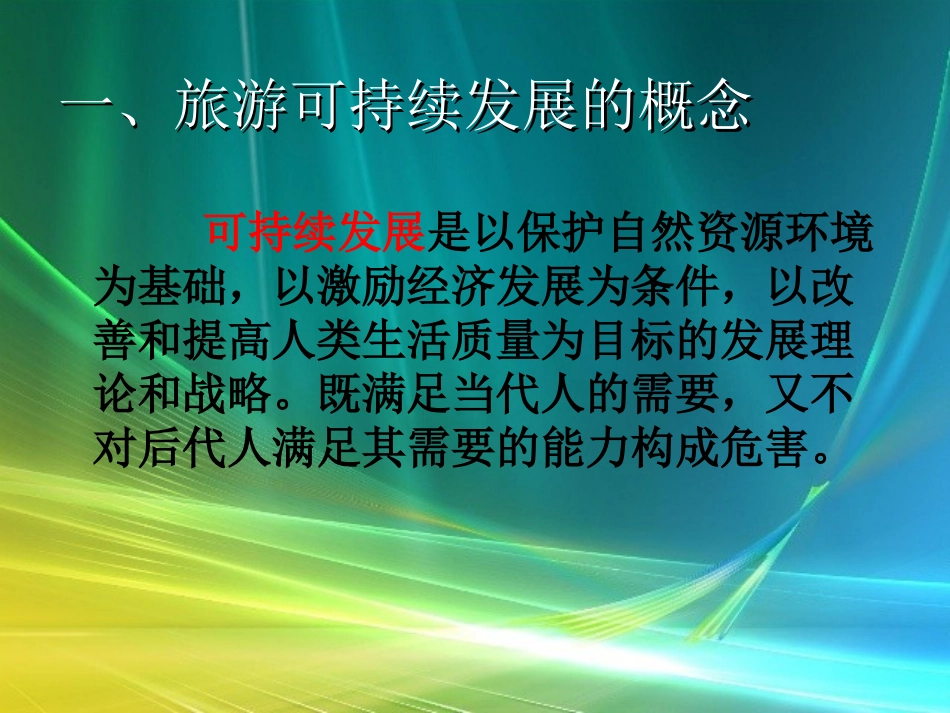 一、旅游可持续发展的概念

可持续发展是以保护自然资源环境为基础，以激励经济发展为条件，以改善和提高人类生活质量为目标的发展理论和战略。既满足当代人的需要，又不对后代人满足其需要的能力构成危害。